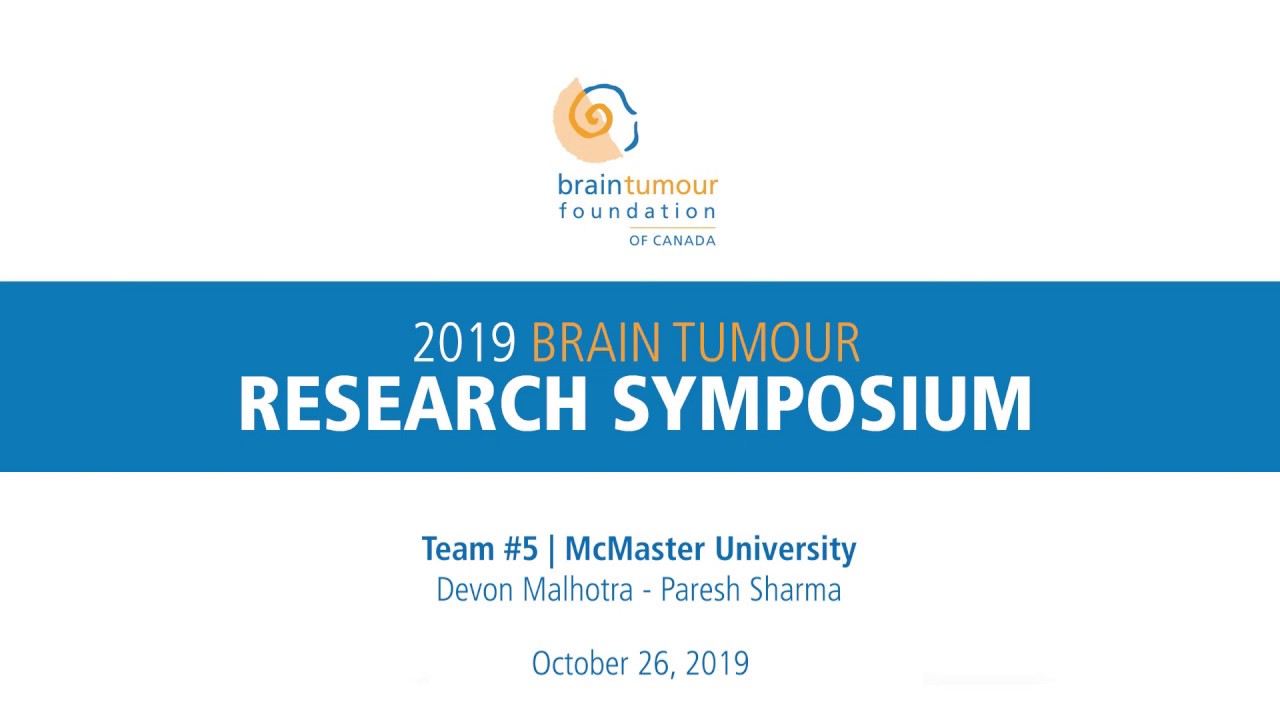 braintumour foundation
OF CANADA

2019 BRAIN TUMOUR
RESEARCH SYMPOSIUM

Team #5 | McMaster University
Devon Malhotra - Paresh Sharma

October 26, 2019